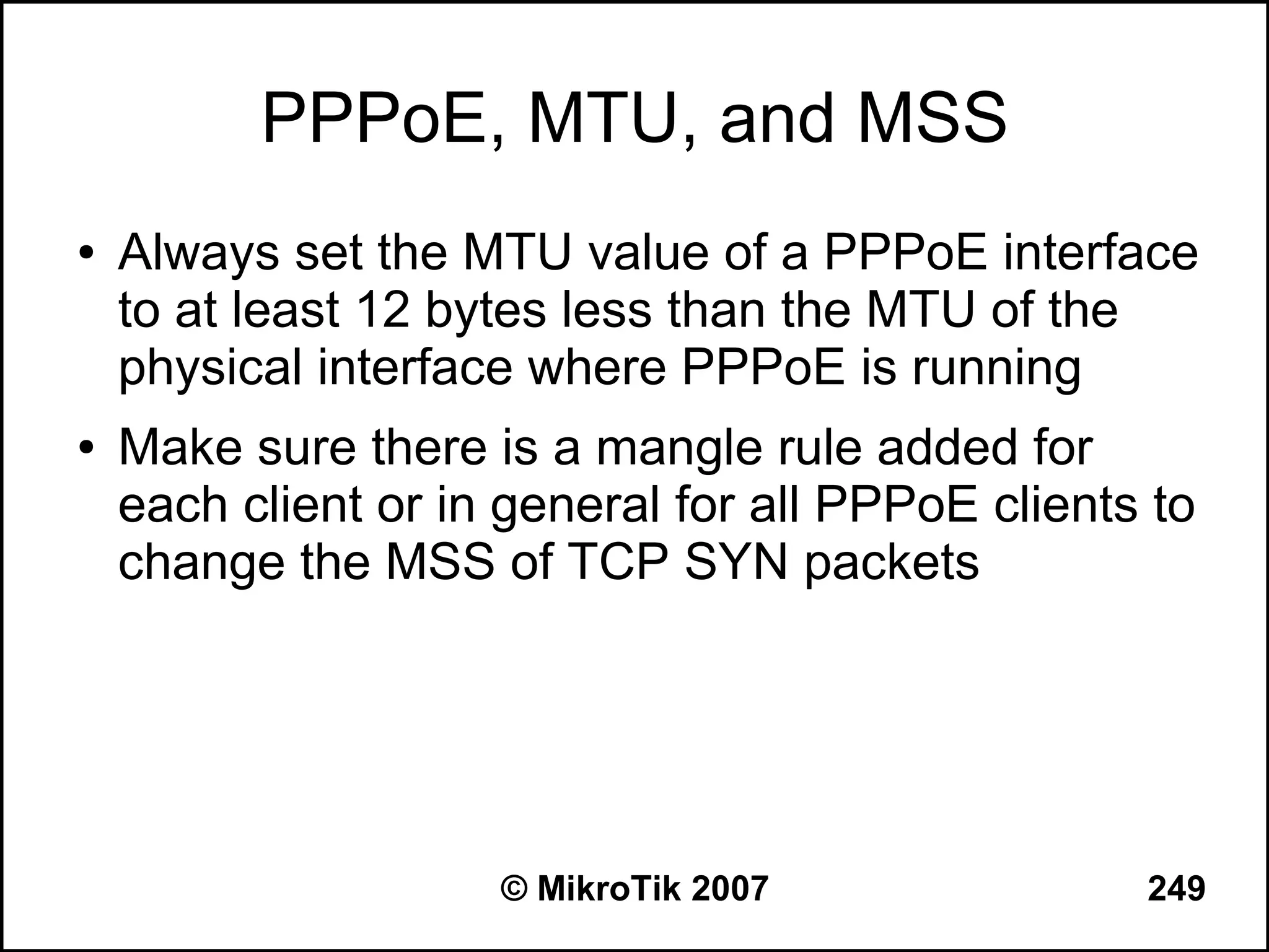 PPPoE, MTU, and MSS

• Always set the MTU value of a PPPoE interface to at least 12 bytes less than the MTU of the physical interface where PPPoE is running

• Make sure there is a mangle rule added for each client or in general for all PPPoE clients to change the MSS of TCP SYN packets

© MikroTik 2007

249